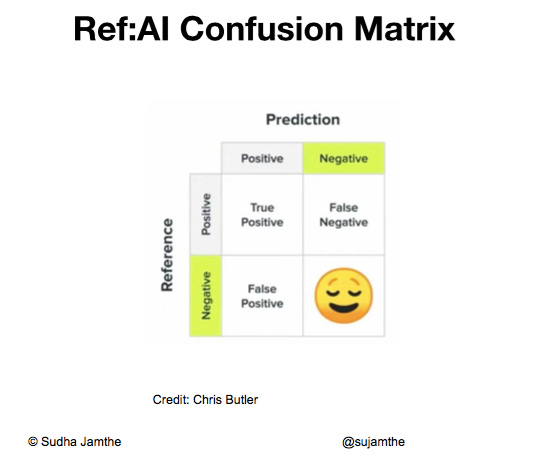 Ref:AI Confusion Matrix

Prediction

Reference

| | Positive | Negative |
|---|---|---|
| Positive | True Positive | False Negative |
| Negative | False Positive | |

Credit: Chris Butler

© Sudha Jamthe

@sujamthe